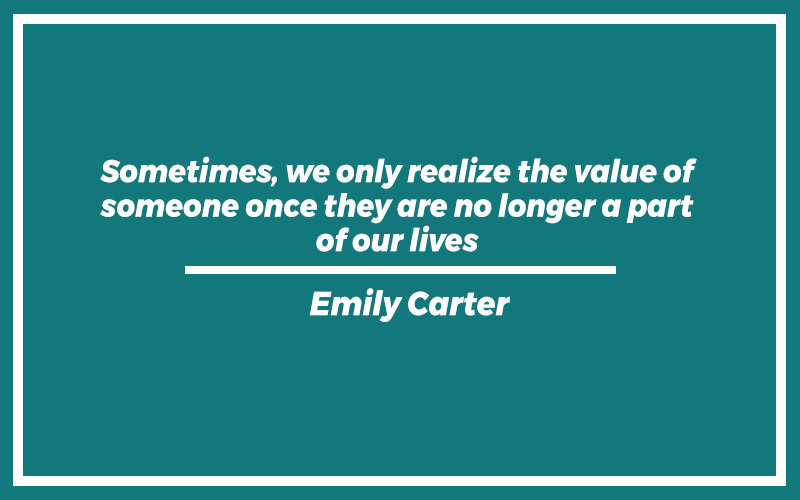 Sometimes, we only realize the value of someone once they are no longer a part of our lives

Emily Carter